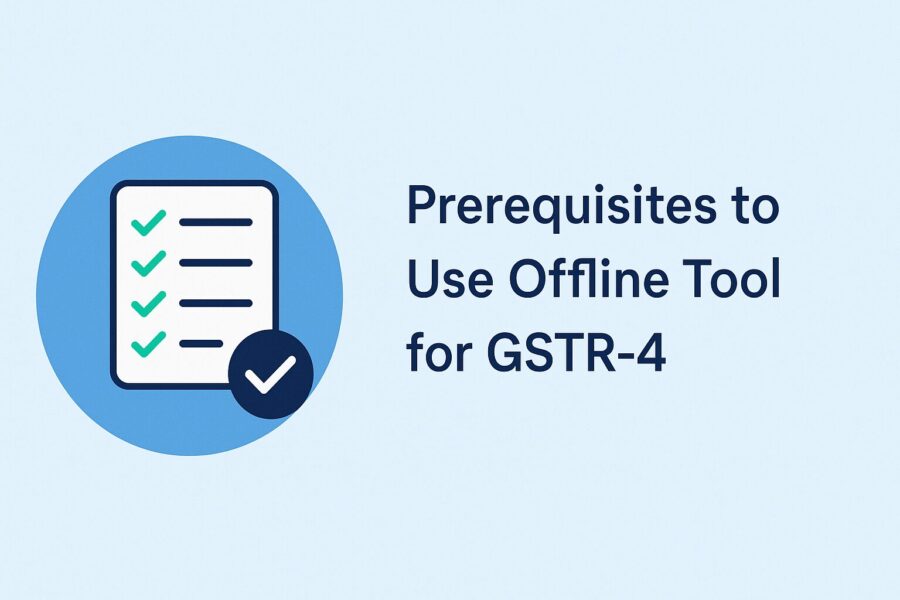 Prerequisites to Use Offline Tool for GSTR-4